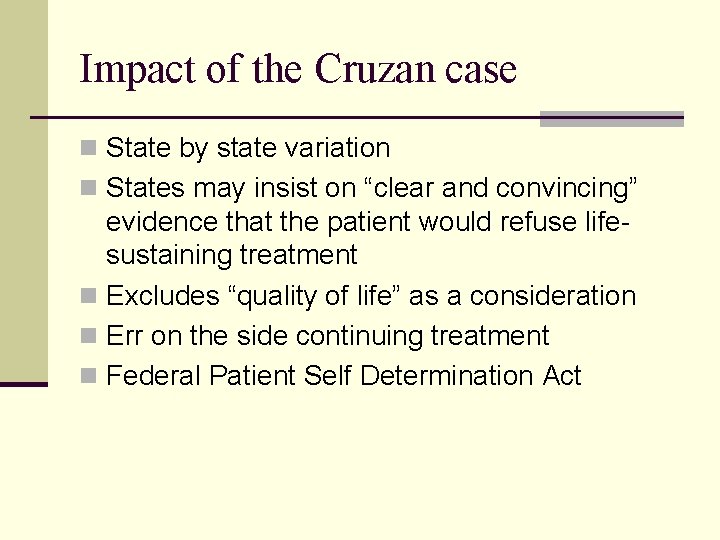 Impact of the Cruzan case

- State by state variation
- States may insist on “clear and convincing” evidence that the patient would refuse life-sustaining treatment
- Excludes “quality of life” as a consideration
- Err on the side continuing treatment
- Federal Patient Self Determination Act